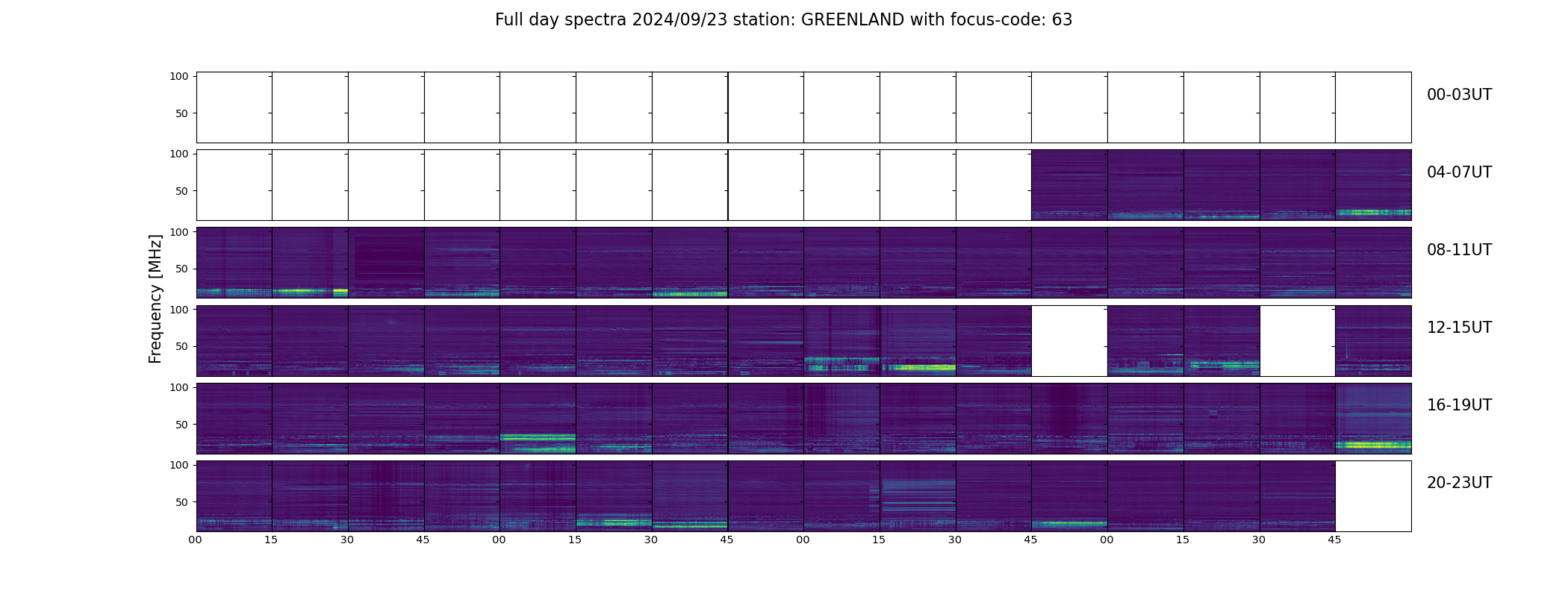 Full day spectra 2024/09/23 station: GREENLAND with focus-code: 63

Frequency [MHz]

100
50
00-03UT

100
50
04-07UT

100
50
08-11UT

100
50
12-15UT

100
50
16-19UT

100
50
20-23UT

00 15 30 45 00 15 30 45 00 15 30 45 00 15 30 45